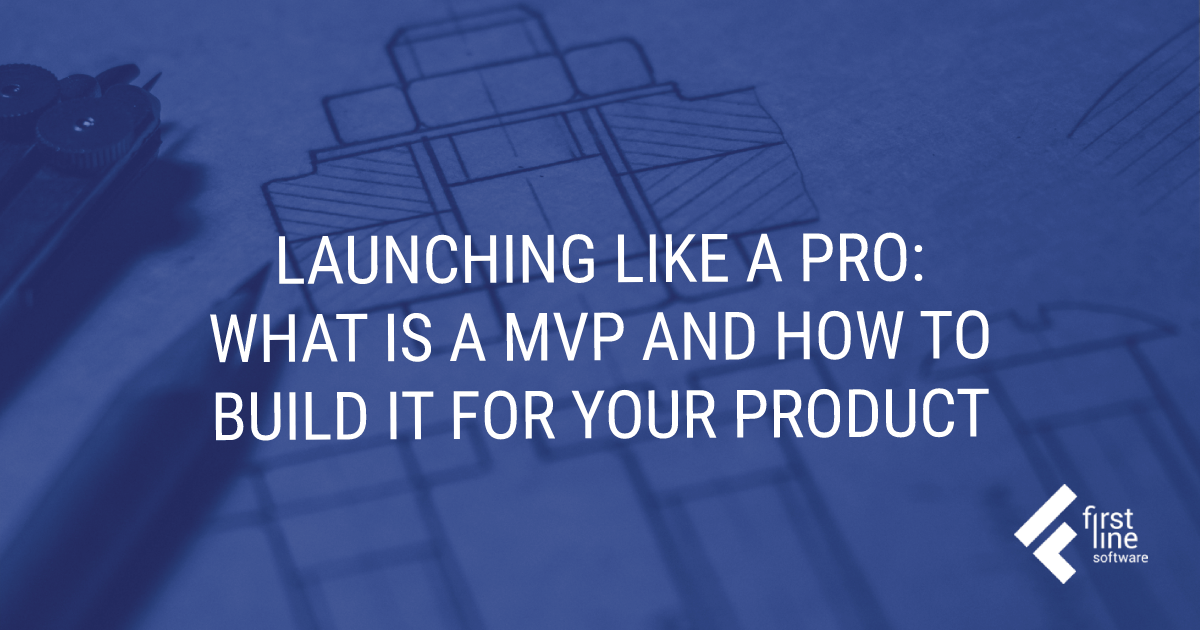 LAUNCHING LIKE A PRO: WHAT IS A MVP AND HOW TO BUILD IT FOR YOUR PRODUCT

first line software